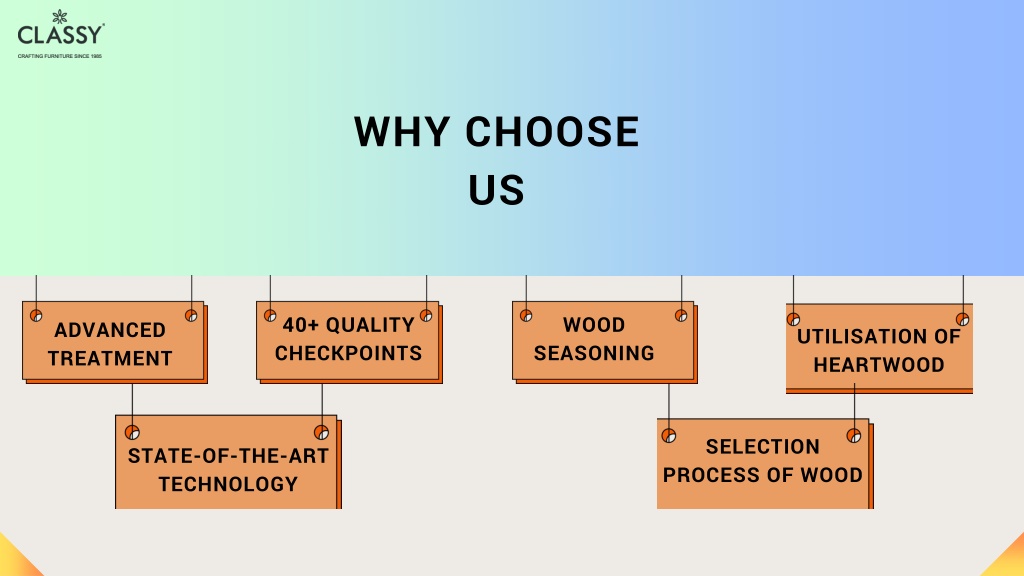 CLASSY
CRAFTING FURNITURE SINCE 1985

WHY CHOOSE US

ADVANCED TREATMENT

40+ QUALITY CHECKPOINTS

WOOD SEASONING

UTILISATION OF HEARTWOOD

STATE-OF-THE-ART TECHNOLOGY

SELECTION PROCESS OF WOOD